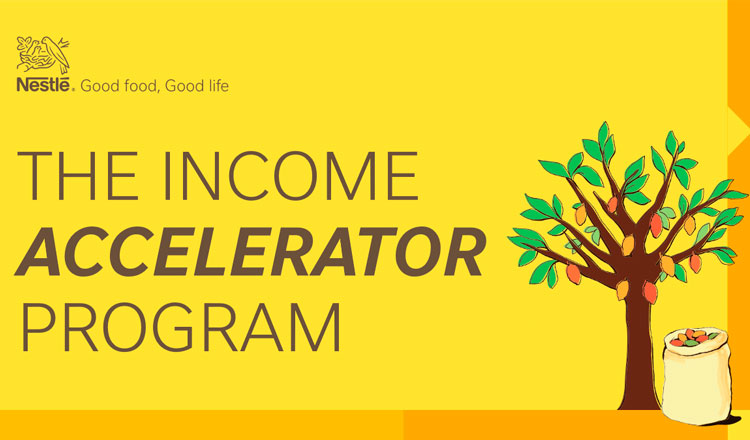 Nestlé. Good food, Good life

THE INCOME
ACCELERATOR
PROGRAM